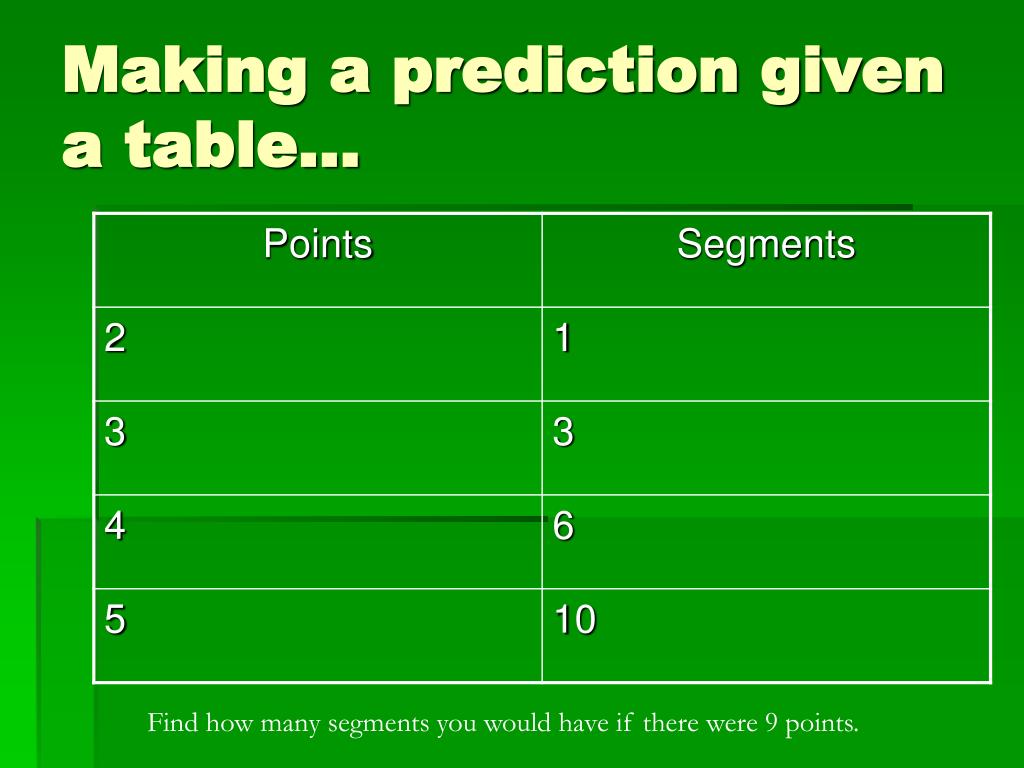 Making a prediction given a table…

| Points | Segments |
|---|---|
| 2 | 1 |
| 3 | 3 |
| 4 | 6 |
| 5 | 10 |

Find how many segments you would have if there were 9 points.